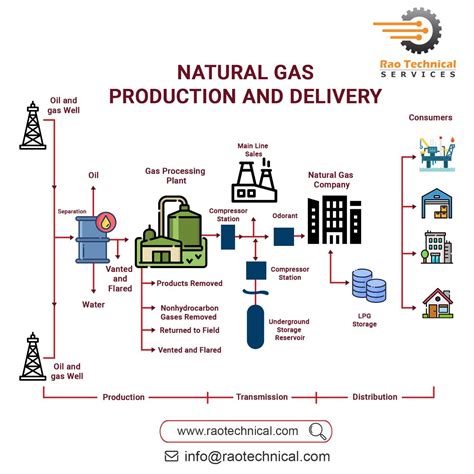 Rao Technical
SERVICES

NATURAL GAS
PRODUCTION AND DELIVERY

Oil and gas Well

Oil

Separation

Vanted and Flared

Water

Oil and gas Well

Gas Processing Plant

Products Removed

Nonhydrocarbon Gases Removed

Returned to Field

Vented and Flared

Main Line Sales

Compressor Station

Odorant

Compressor Station

Underground Storage Reservoir

Natural Gas Company

LPG Storage

Consumers

Production

Transmission

Distribution

www.raotechnical.com

info@raotechnical.com